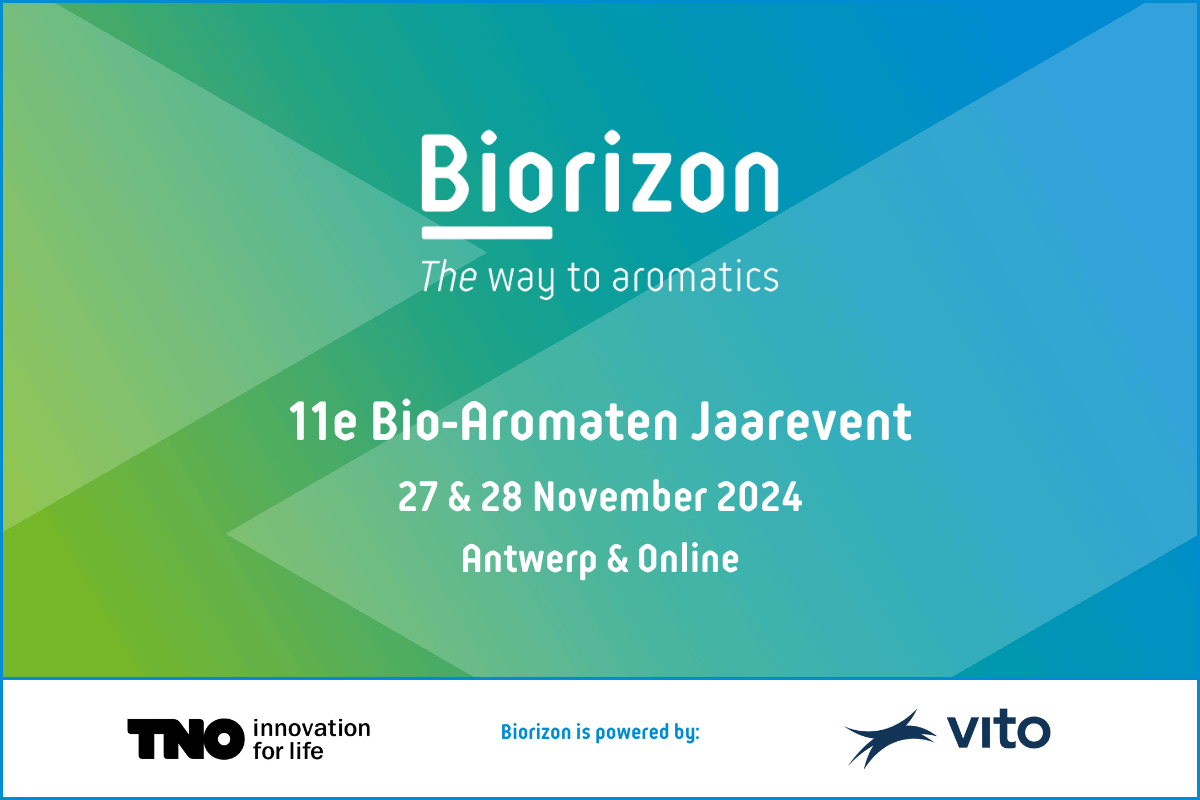 Biorizon

The way to aromatics

11e Bio-Aromaten Jaarevent

27 & 28 November 2024

Antwerp & Online

TNO innovation for life

Biorizon is powered by:

vito